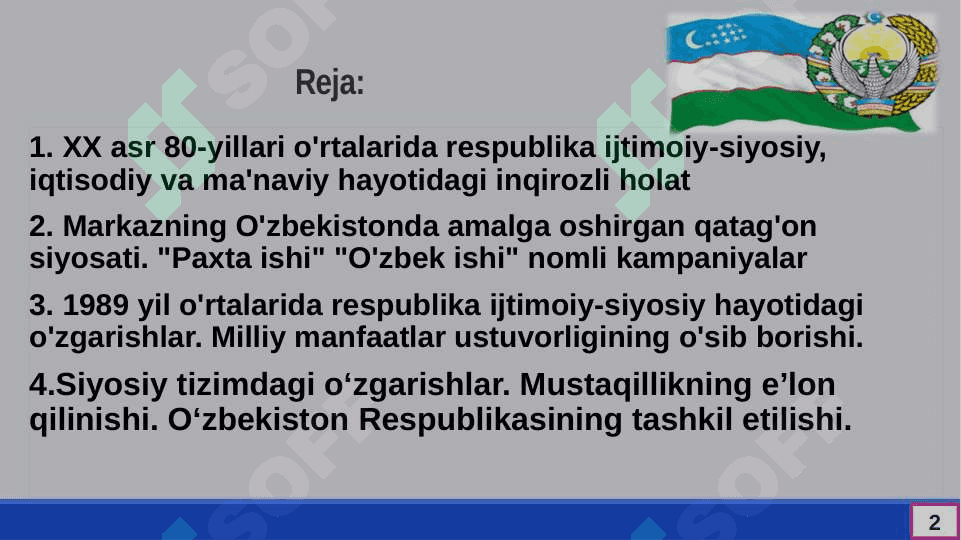 Reja:

1. XX asr 80-yillari o'rtalarida respublika ijtimoiy-siyosiy, iqtisodiy va ma'naviy hayotidagi inqirozli holat

2. Markazning O'zbekistonda amalga oshirgan qatag'on siyosati. "Paxta ishi" "O'zbek ishi" nomli kampaniyalar

3. 1989 yil o'rtalarida respublika ijtimoiy-siyosiy hayotidagi o'zgarishlar. Milliy manfaatlar ustuvorligining o'sib borishi.

4.Siyosiy tizimdagi o‘zgarishlar. Mustaqillikning e’lon qilinishi. O‘zbekiston Respublikasining tashkil etilishi.

2